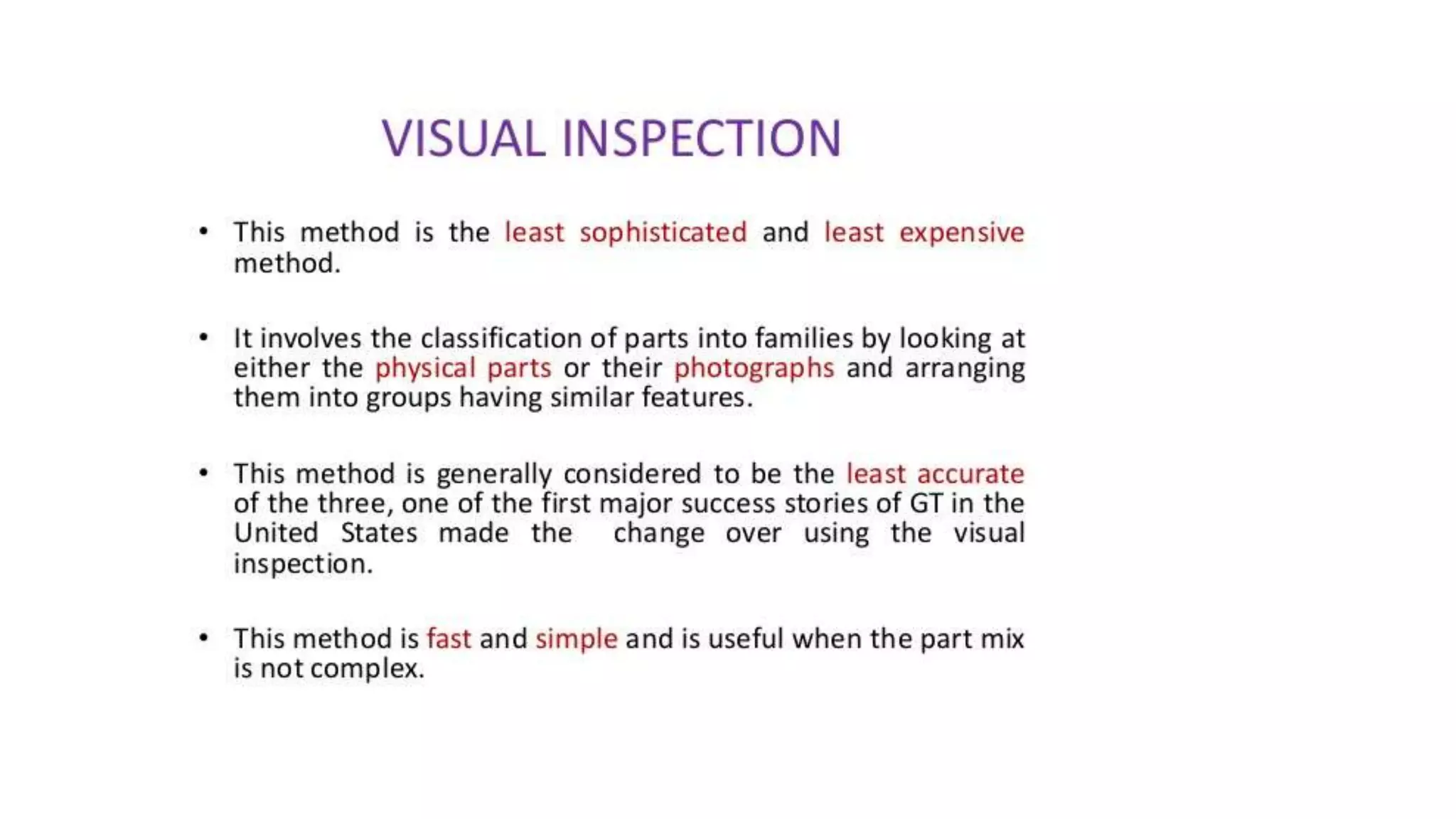 VISUAL INSPECTION

• This method is the least sophisticated and least expensive method.

• It involves the classification of parts into families by looking at either the physical parts or their photographs and arranging them into groups having similar features.

• This method is generally considered to be the least accurate of the three, one of the first major success stories of GT in the United States made the change over using the visual inspection.

• This method is fast and simple and is useful when the part mix is not complex.